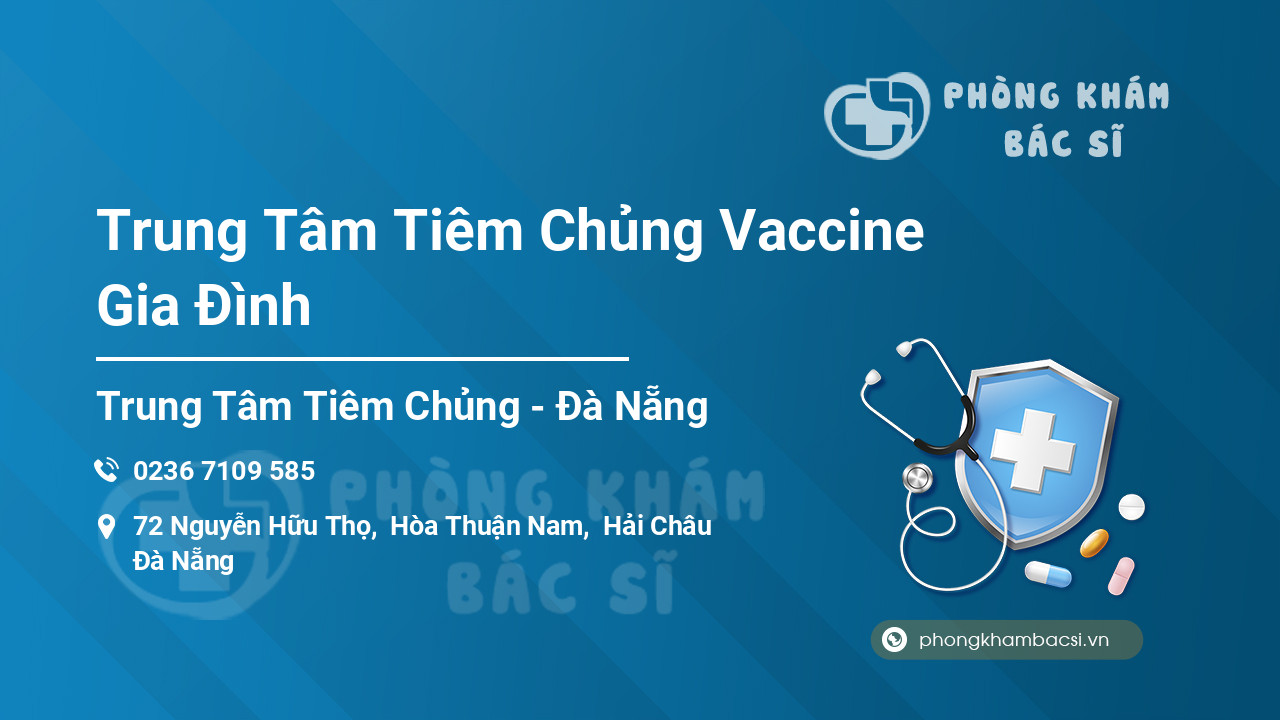 PHÒNG KHÁM BÁC SĨ

Trung Tâm Tiêm Chủng Vaccine Gia Đình

Trung Tâm Tiêm Chủng - Đà Nẵng

0236 7109 585

72 Nguyễn Hữu Thọ, Hòa Thuận Nam, Hải Châu Đà Nẵng

PHÒNG KHÁM BÁC SĨ

phongkhambacsi.vn